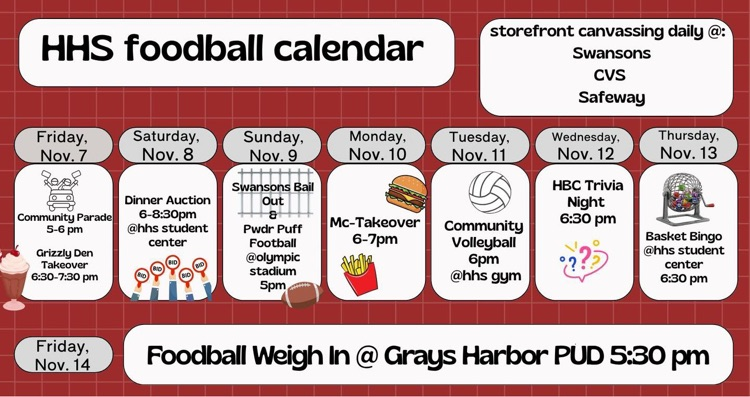 HHS foodball calendar

storefront canvassing daily @:
Swansons
CVS
Safeway

Friday, Nov. 7

Community Parade 5-6 pm

Grizzly Den Takeover 6:30-7:30 pm

Saturday, Nov. 8

Dinner Auction 6-8:30pm @hhs student center

BID BID BID BID BID

Sunday, Nov. 9

Swansons Bail Out & Pwdr Puff Football @olympic stadium 5pm

Monday, Nov. 10

Mc-Takeover 6-7pm

Tuesday, Nov. 11

Community Volleyball 6pm @hhs gym

Wednesday, Nov. 12

HBC Trivia Night 6:30 pm

Thursday, Nov. 13

Basket Bingo @hhs student center 6:30 pm

Friday, Nov. 14

Foodball Weigh In @ Grays Harbor PUD 5:30 pm